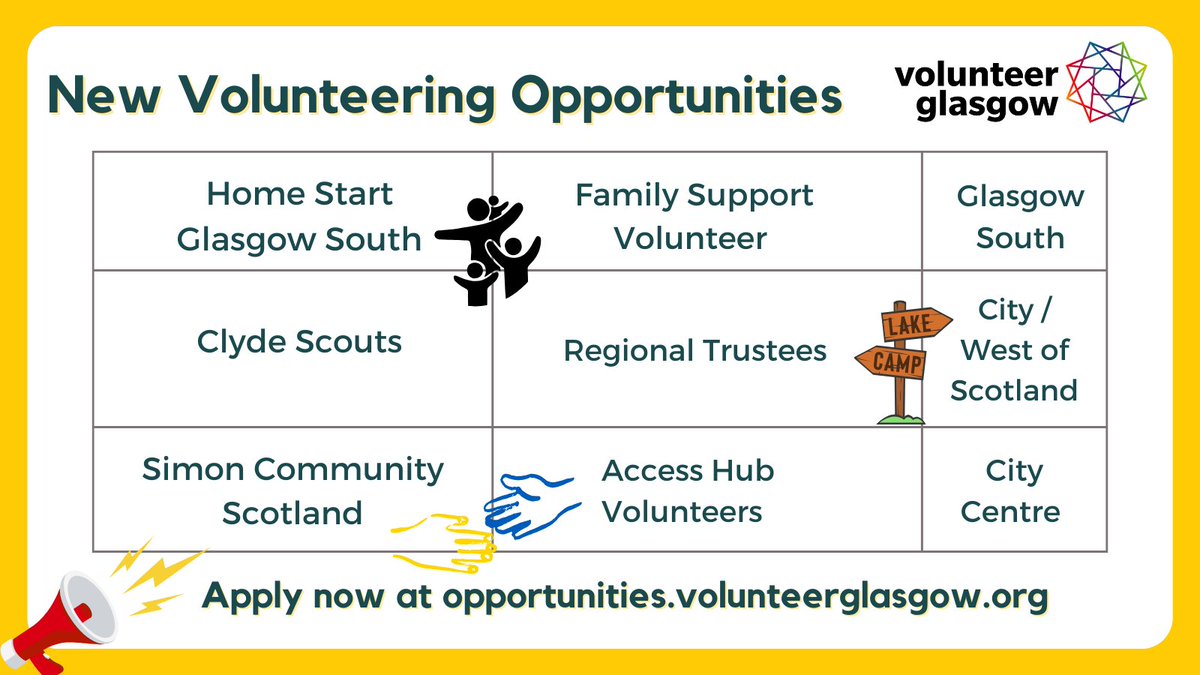 New Volunteering Opportunities

volunteer glasgow

| Home Start Glasgow South | Family Support Volunteer | Glasgow South |
|---|---|---|
| Clyde Scouts | Regional Trustees | City / West of Scotland |
| Simon Community Scotland | Access Hub Volunteers | City Centre |

LAKE
CAMP

Apply now at opportunities.volunteerglasgow.org